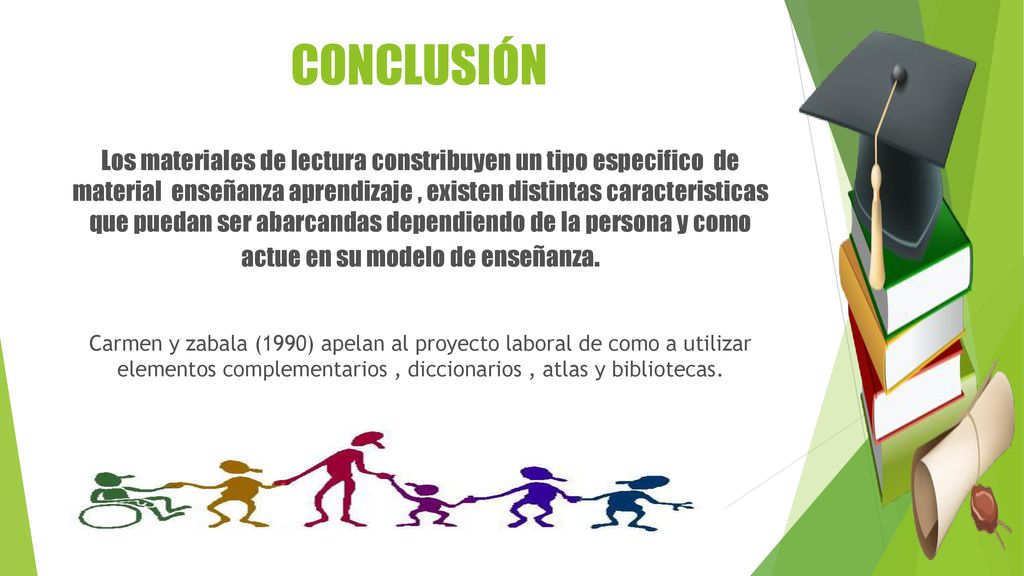 CONCLUSIÓN

Los materiales de lectura constribuyen un tipo especifico de material enseñanza aprendizaje , existen distintas caracteristicas que puedan ser abarcandas dependiendo de la persona y como actue en su modelo de enseñanza.

Carmen y zabala (1990) apelan al proyecto laboral de como a utilizar elementos complementarios , diccionarios , atlas y bibliotecas.